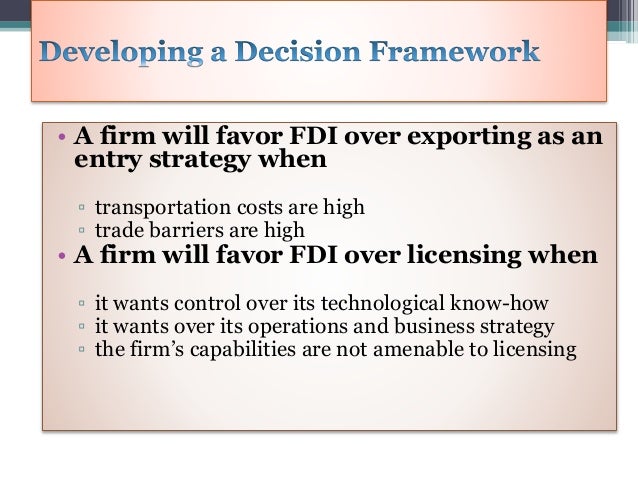 Developing a Decision Framework

• A firm will favor FDI over exporting as an entry strategy when

▫ transportation costs are high
▫ trade barriers are high

• A firm will favor FDI over licensing when

▫ it wants control over its technological know-how
▫ it wants over its operations and business strategy
▫ the firm's capabilities are not amenable to licensing